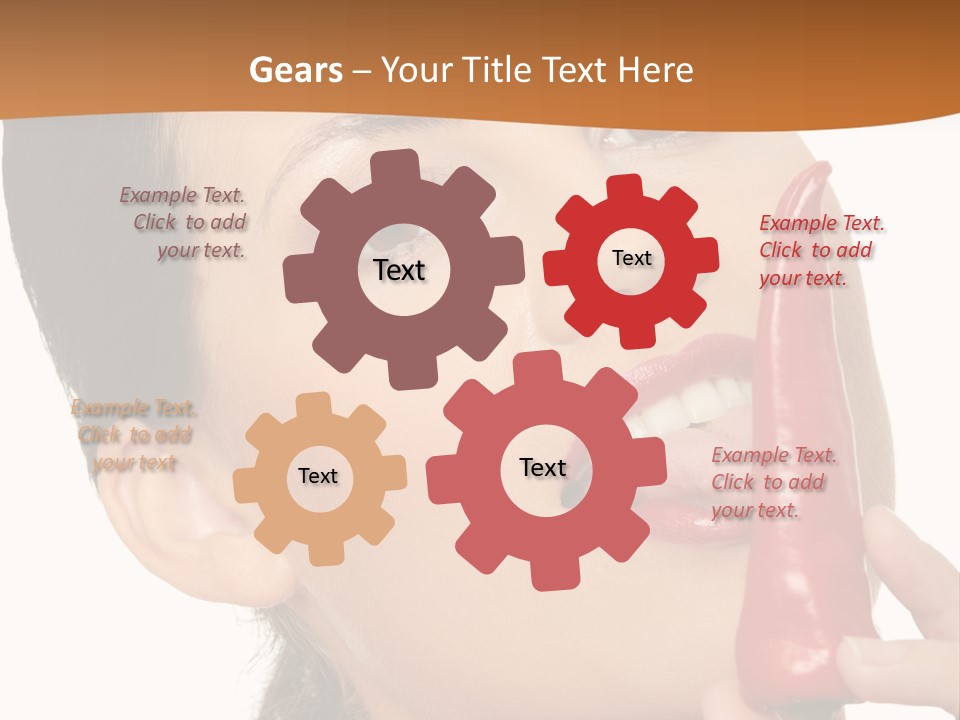 Gears – Your Title Text Here

Example Text. Click to add your text.

Text

Text

Example Text. Click to add your text.

Example Text. Click to add your text

Text

Text

Example Text. Click to add your text.